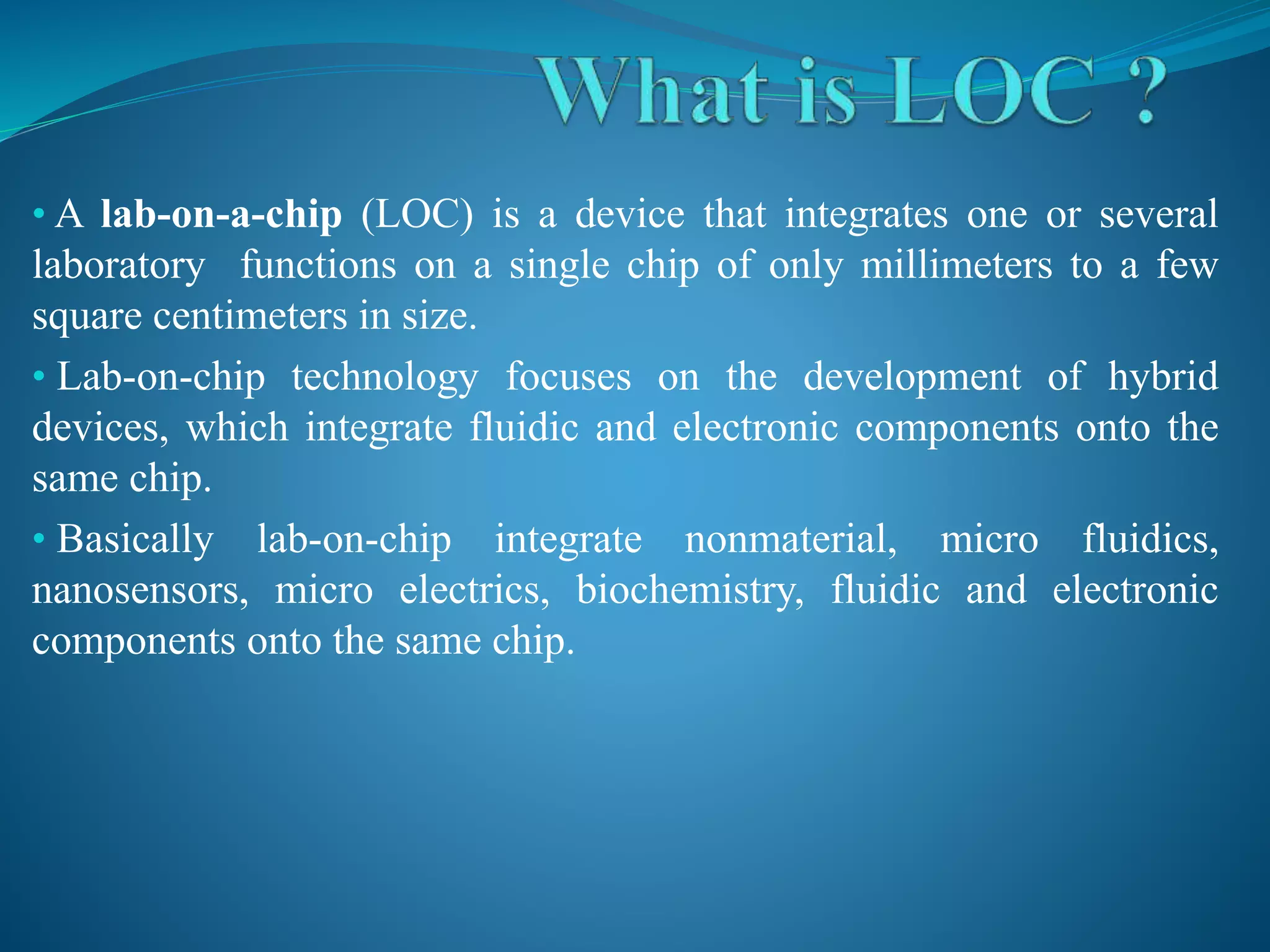 What is LOC ?

• A lab-on-a-chip (LOC) is a device that integrates one or several laboratory functions on a single chip of only millimeters to a few square centimeters in size.

• Lab-on-chip technology focuses on the development of hybrid devices, which integrate fluidic and electronic components onto the same chip.

• Basically lab-on-chip integrate nonmaterial, micro fluidics, nanosensors, micro electrics, biochemistry, fluidic and electronic components onto the same chip.